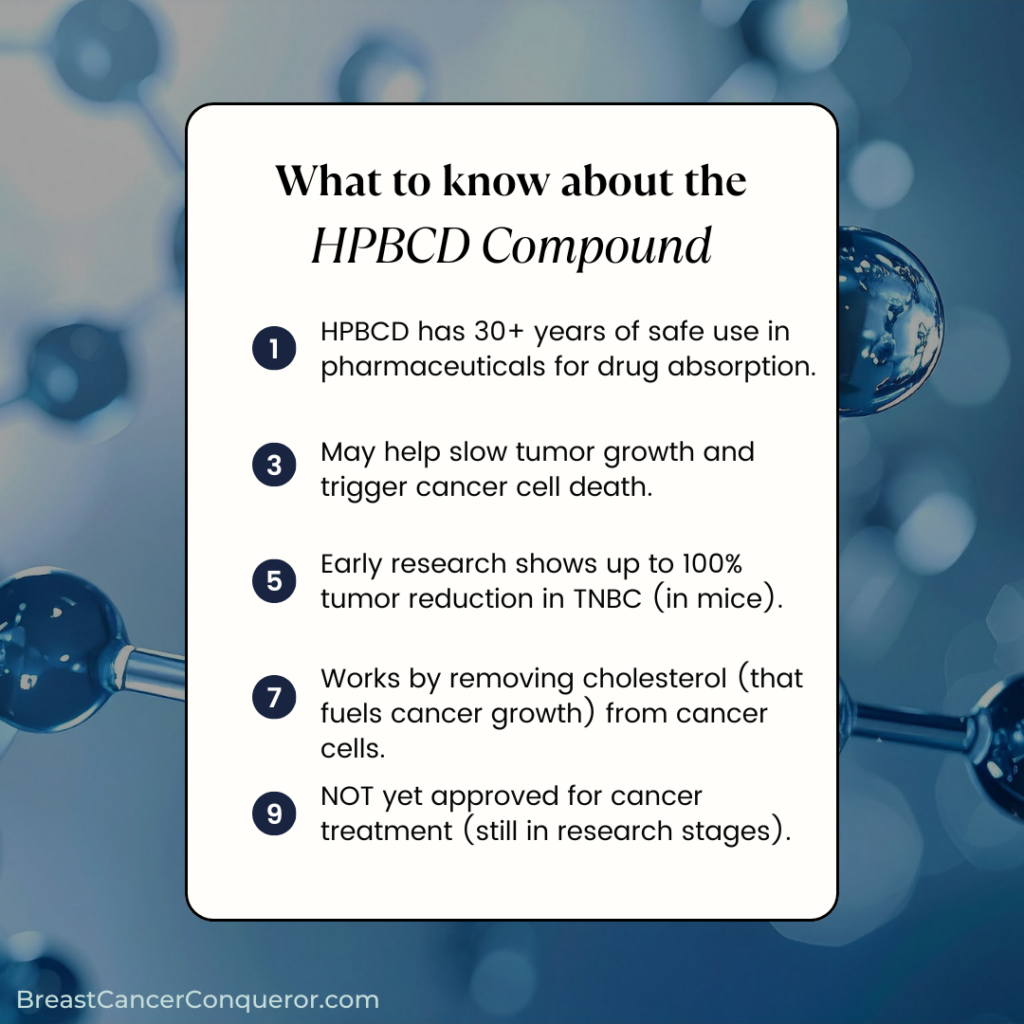 What to know about the
HPBCD Compound

1 HPBCD has 30+ years of safe use in pharmaceuticals for drug absorption.

3 May help slow tumor growth and trigger cancer cell death.

5 Early research shows up to 100% tumor reduction in TNBC (in mice).

7 Works by removing cholesterol (that fuels cancer growth) from cancer cells.

9 NOT yet approved for cancer treatment (still in research stages).

BreastCancerConqueror.com